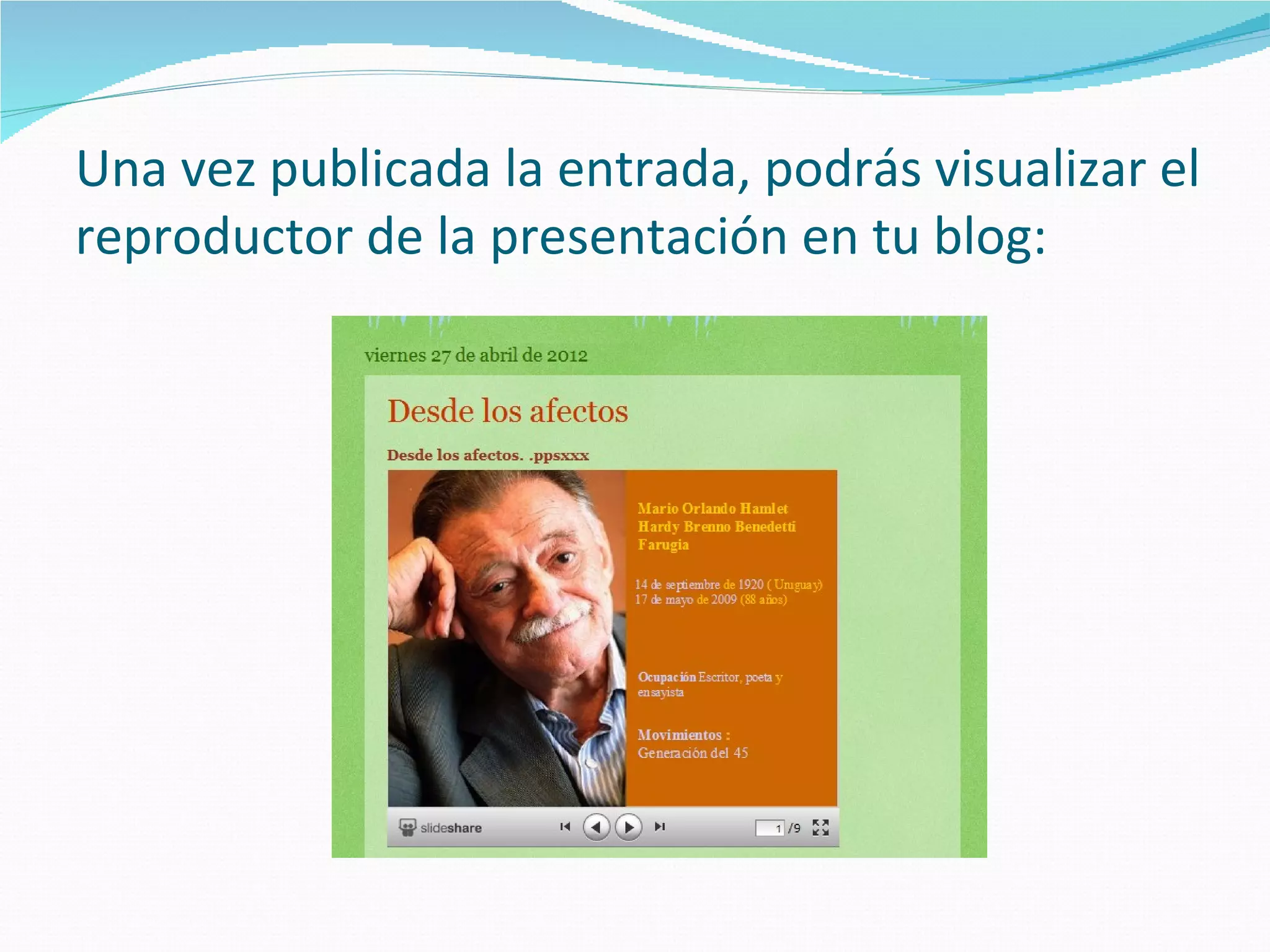 Una vez publicada la entrada, podrás visualizar el reproductor de la presentación en tu blog:

viernes 27 de abril de 2012

Desde los afectos

Desde los afectos. .ppsxxx

Mario Orlando Hamlet Hardy Brenno Benedetti Farugia

14 de septiembre de 1920 ( Uruguay)
17 de mayo de 2009 (88 años)

Ocupación Escritor, poeta y ensayista

Movimientos :
Generación del 45

slideshare

1 /9